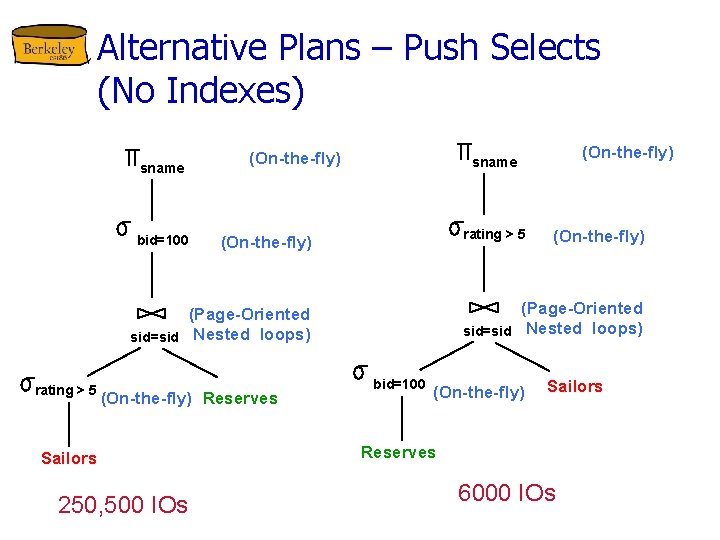 Berkeley

Alternative Plans – Push Selects (No Indexes)

$\pi_{sname}$ (On-the-fly)

$\sigma_{bid=100}$ (On-the-fly)

$\bowtie_{sid=sid}$ (Page-Oriented Nested loops)

$\sigma_{rating > 5}$ (On-the-fly) Reserves

Sailors

250,500 IOs

$\pi_{sname}$ (On-the-fly)

$\sigma_{rating > 5}$ (On-the-fly)

$\bowtie_{sid=sid}$ (Page-Oriented Nested loops)

$\sigma_{bid=100}$ (On-the-fly) Sailors

Reserves

6000 IOs